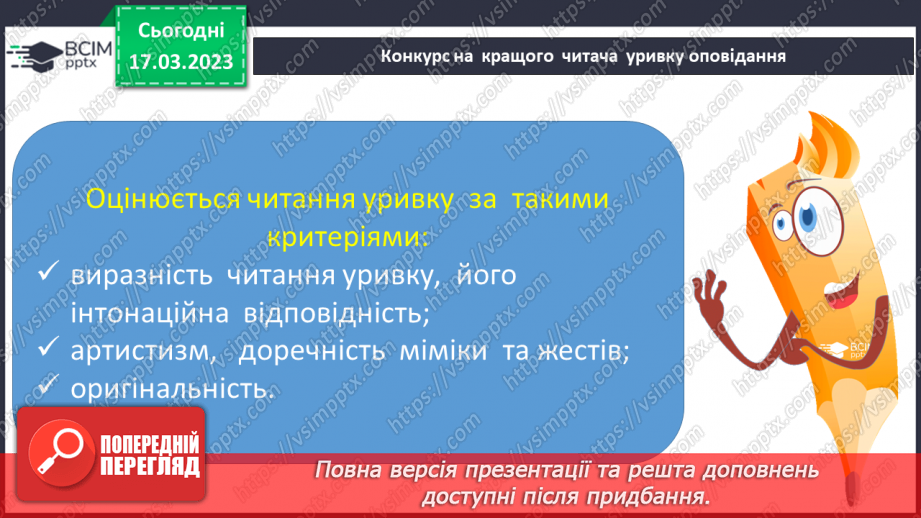 ВСІМ pptx

Сьогодні 17.03.2023

Конкурс на кращого читача уривку оповідання

Оцінюється читання уривку за такими критеріями:

✓ виразність читання уривку, його інтонаційна відповідність;
✓ артистизм, доречність міміки та жестів;
✓ оригінальність.

ВСІМ pptx

ПОПЕРЕДНІЙ ПЕРЕГЛЯД

Повна версія презентації та решта доповнень доступні після придбання.

https://vsimpptx.com